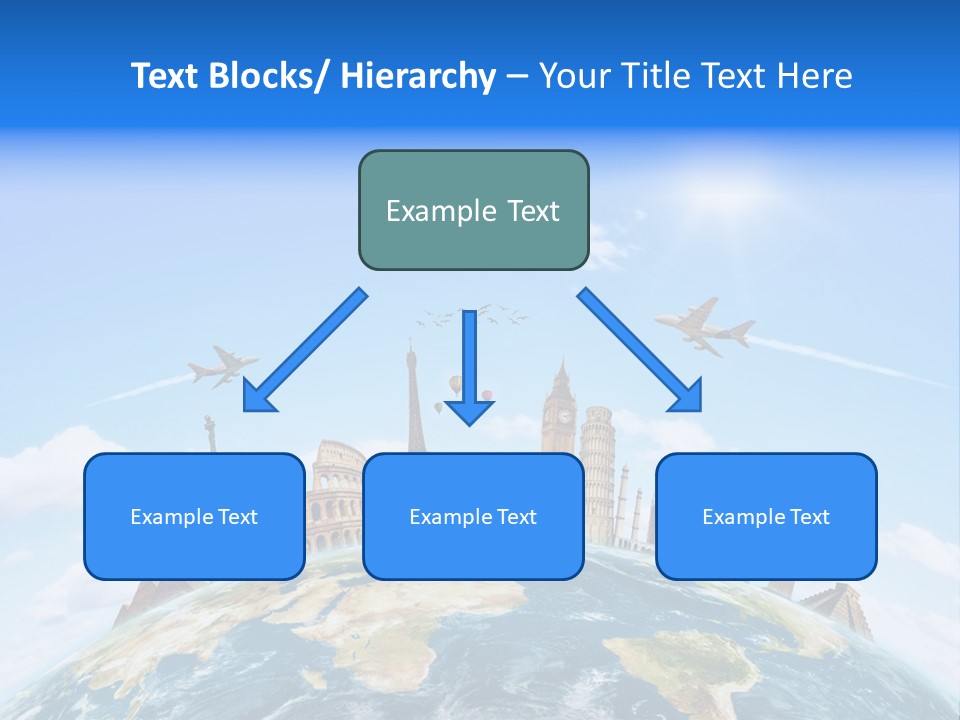 Text Blocks/ Hierarchy – Your Title Text Here

Example Text

Example Text

Example Text

Example Text